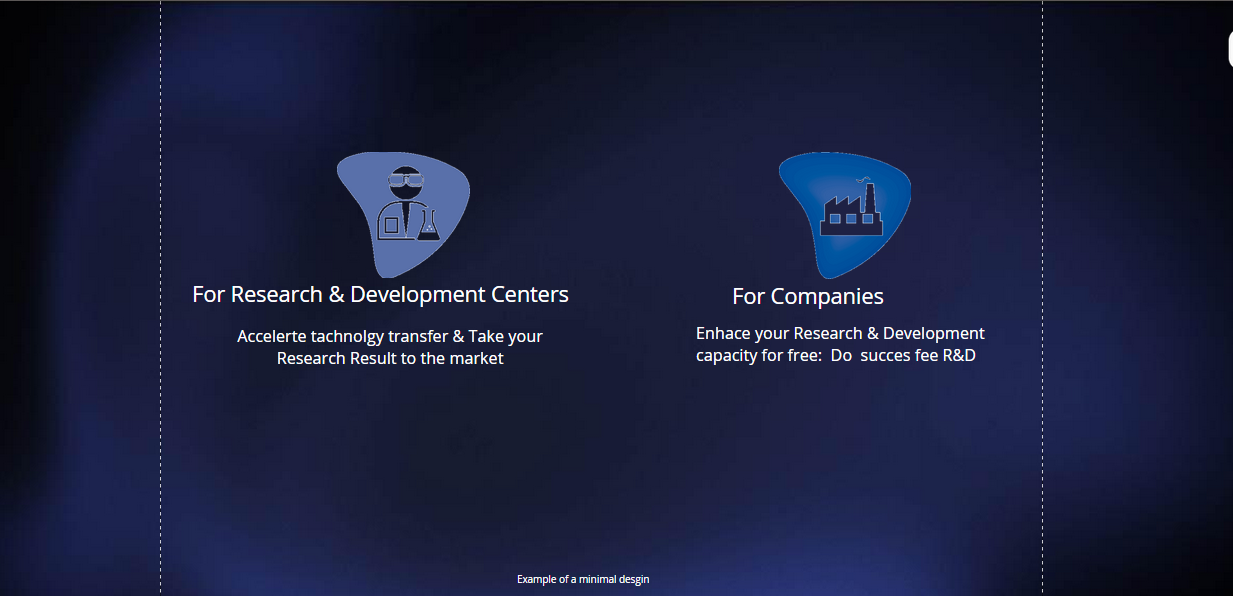 For Research & Development Centers

Accelerte tachnolgy transfer & Take your Research Result to the market

For Companies

Enhace your Research & Development capacity for free: Do succes fee R&D

Example of a minimal desgin